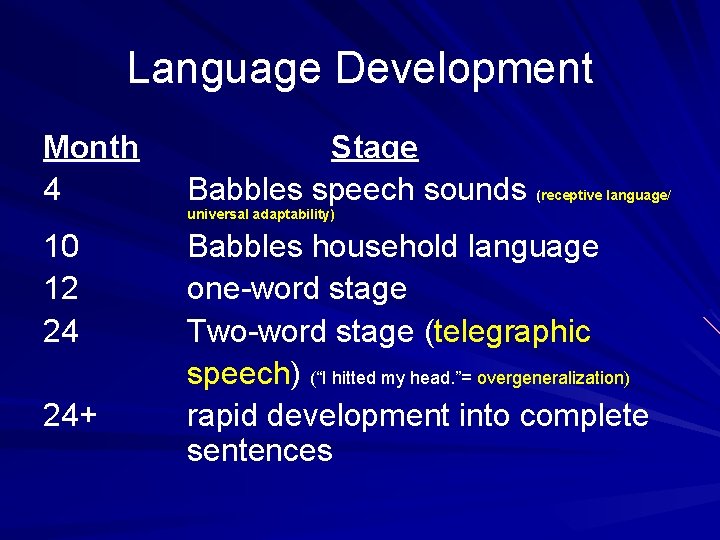 Language Development

| Month | Stage |
|---|---|
| 4 | Babbles speech sounds (receptive language/ universal adaptability) |
| 10 | Babbles household language |
| 12 | one-word stage |
| 24 | Two-word stage (telegraphic speech) ("I hitted my head."= overgeneralization) |
| 24+ | rapid development into complete sentences |